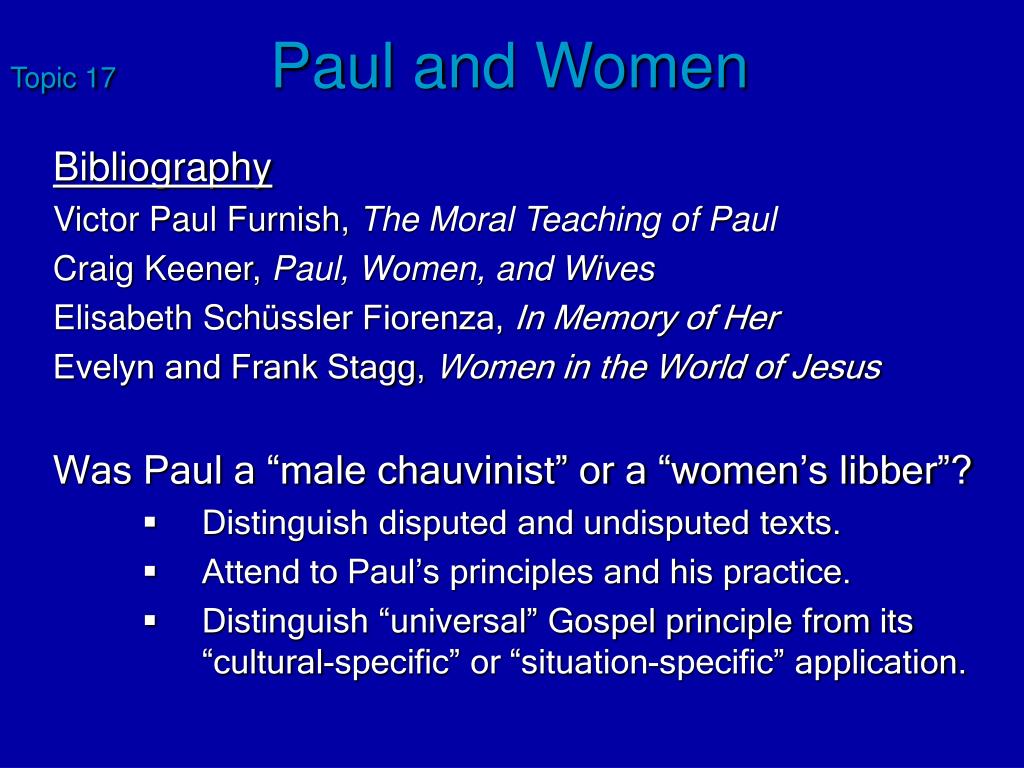 Topic 17

Paul and Women

Bibliography
Victor Paul Furnish, The Moral Teaching of Paul
Craig Keener, Paul, Women, and Wives
Elisabeth Schüssler Fiorenza, In Memory of Her
Evelyn and Frank Stagg, Women in the World of Jesus

Was Paul a “male chauvinist” or a “women’s libber”?
▪ Distinguish disputed and undisputed texts.
▪ Attend to Paul’s principles and his practice.
▪ Distinguish “universal” Gospel principle from its “cultural-specific” or “situation-specific” application.